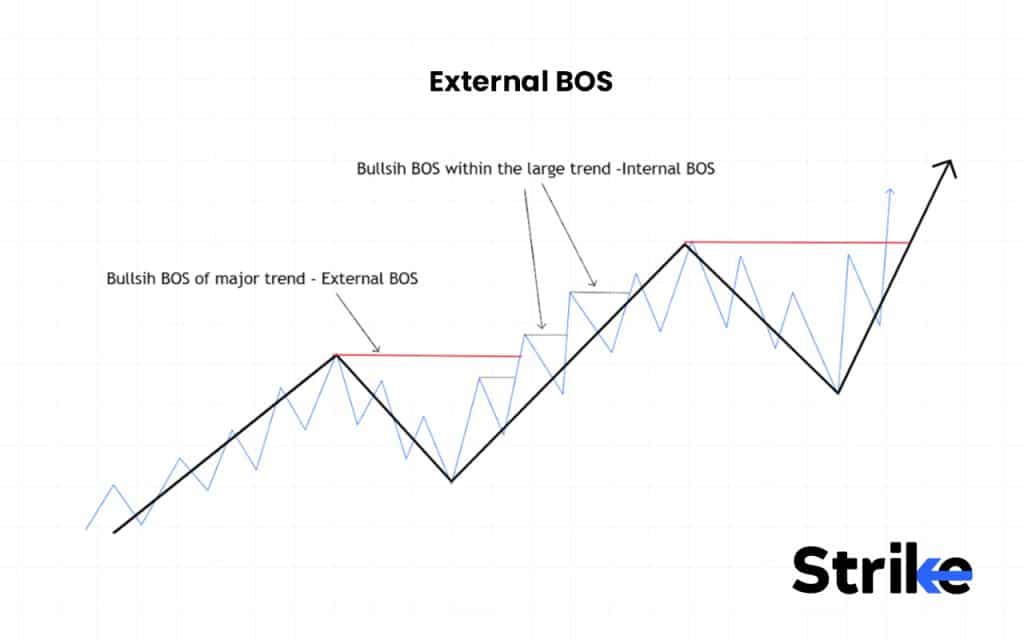 External BOS

Bullsih BOS within the large trend -Internal BOS

Bullsih BOS of major trend - External BOS

Strike